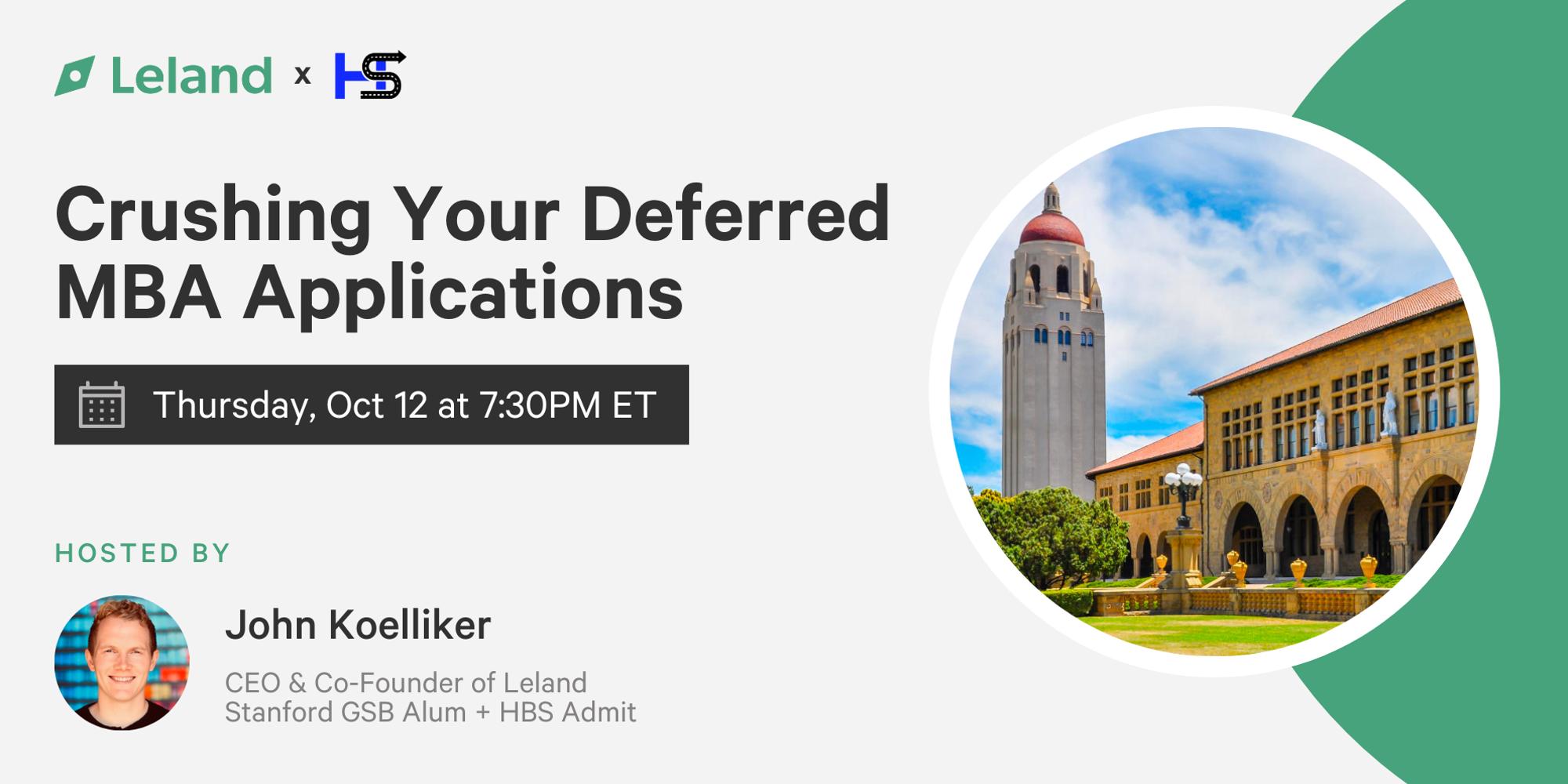 Leland x HS

Crushing Your Deferred MBA Applications

Thursday, Oct 12 at 7:30PM ET

HOSTED BY

John Koelliker

CEO & Co-Founder of Leland
Stanford GSB Alum + HBS Admit